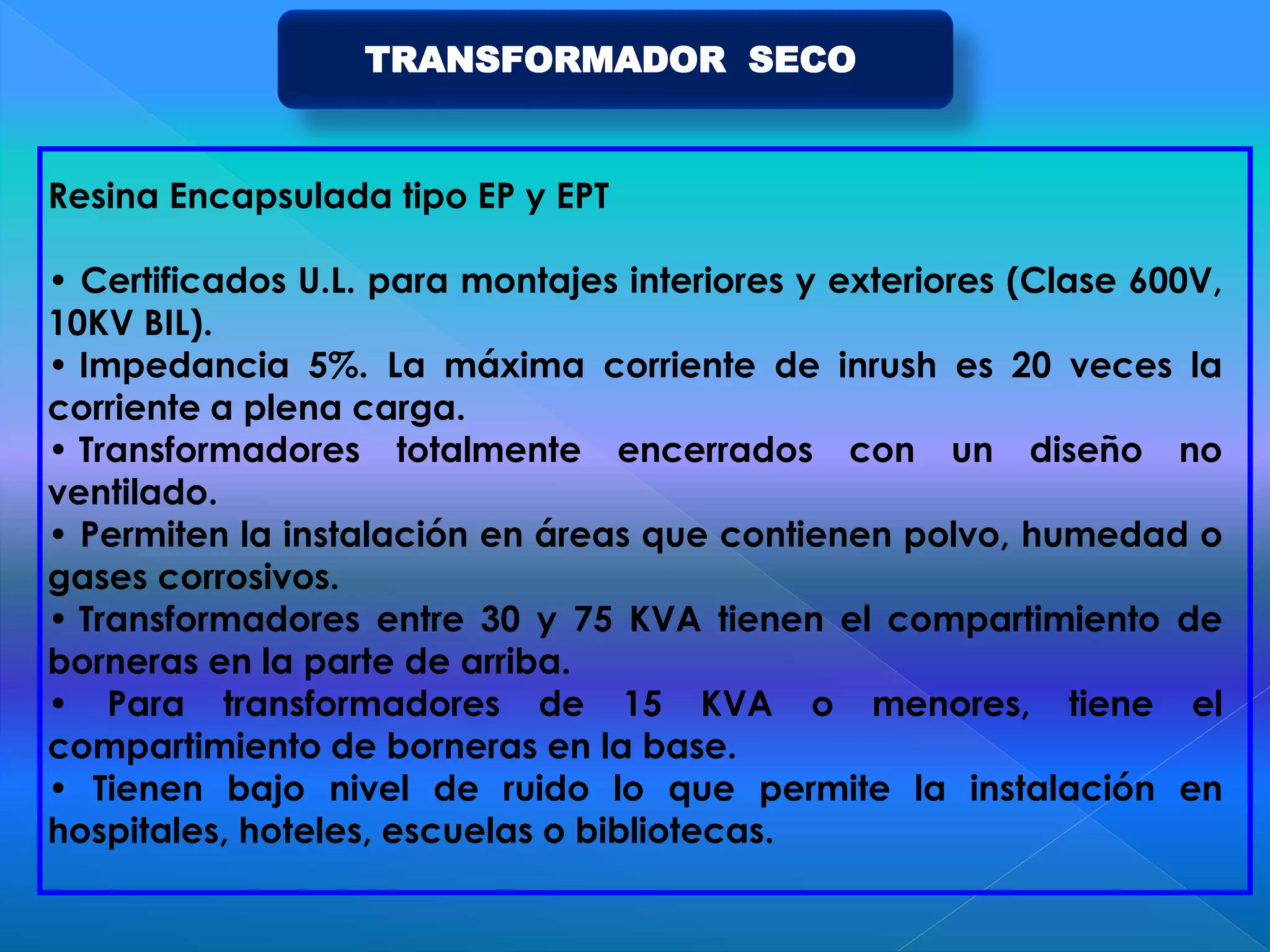 TRANSFORMADOR SECO

Resina Encapsulada tipo EP y EPT

• Certificados U.L. para montajes interiores y exteriores (Clase 600V, 10KV BIL).
• Impedancia 5%. La máxima corriente de inrush es 20 veces la corriente a plena carga.
• Transformadores totalmente encerrados con un diseño no ventilado.
• Permiten la instalación en áreas que contienen polvo, humedad o gases corrosivos.
• Transformadores entre 30 y 75 KVA tienen el compartimiento de borneras en la parte de arriba.
• Para transformadores de 15 KVA o menores, tiene el compartimiento de borneras en la base.
• Tienen bajo nivel de ruido lo que permite la instalación en hospitales, hoteles, escuelas o bibliotecas.